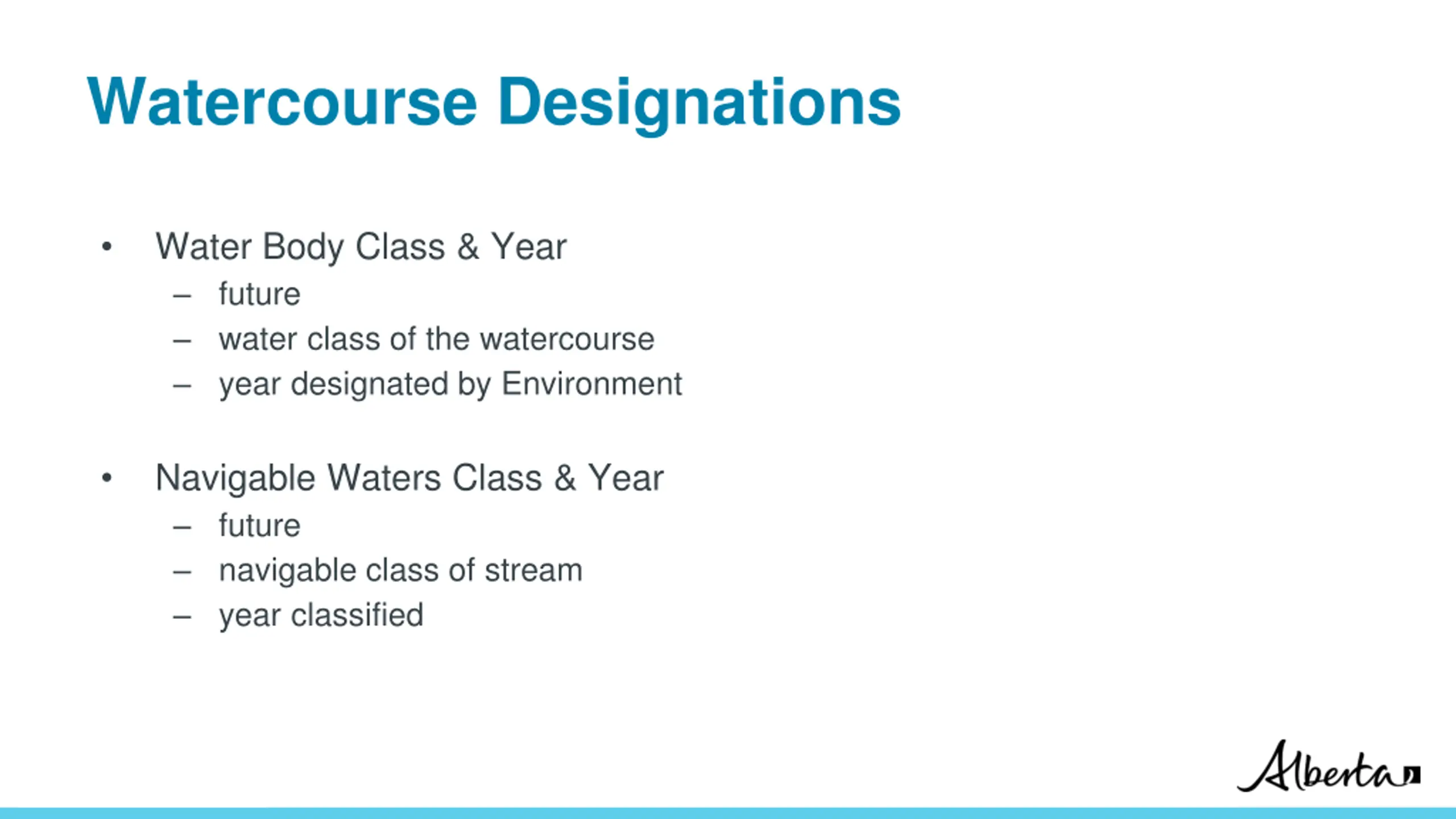 Watercourse Designations

• Water Body Class & Year
– future
– water class of the watercourse
– year designated by Environment

• Navigable Waters Class & Year
– future
– navigable class of stream
– year classified

Alberta